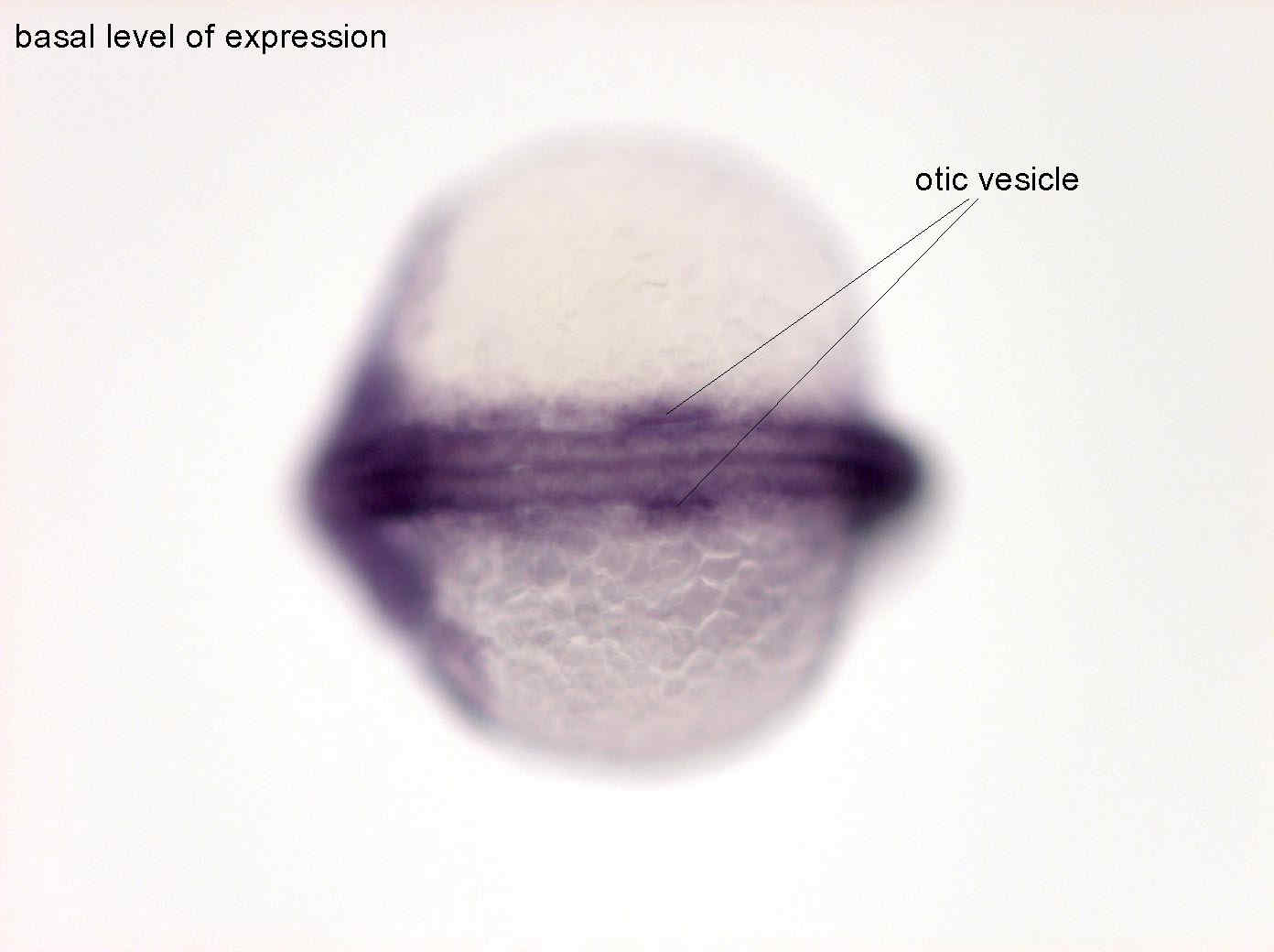 basal level of expression

otic vesicle